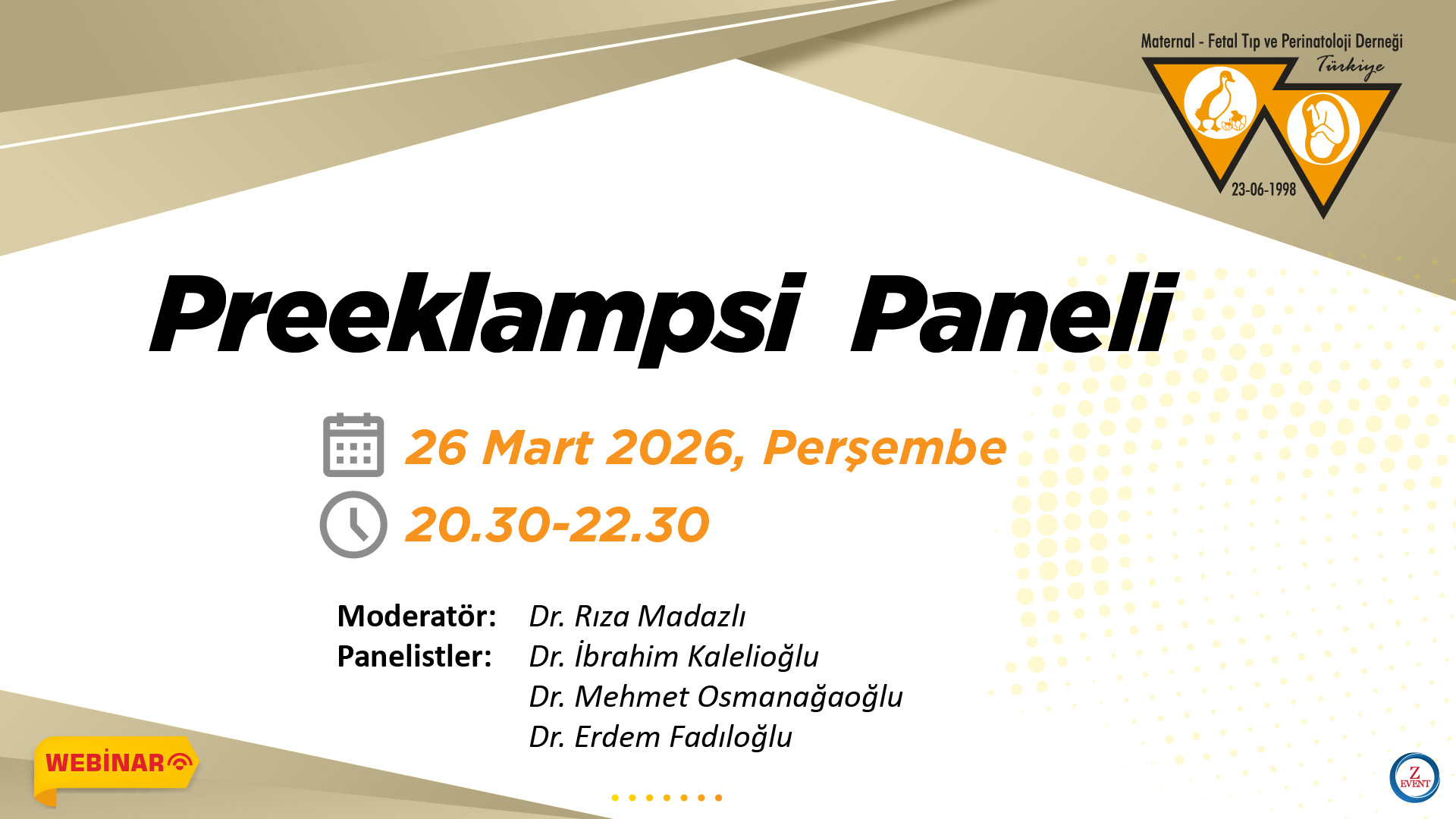 Maternal - Fetal Tıp ve Perinatoloji Derneği
Türkiye
23-06-1998

Preeklampsi Paneli

26 Mart 2026, Perşembe
20.30-22.30

Moderatör: Dr. Rıza Madazlı
Panelistler: Dr. İbrahim Kalelioğlu
Dr. Mehmet Osmanağaoğlu
Dr. Erdem Fadıloğlu

WEBİNAR

Z EVENT